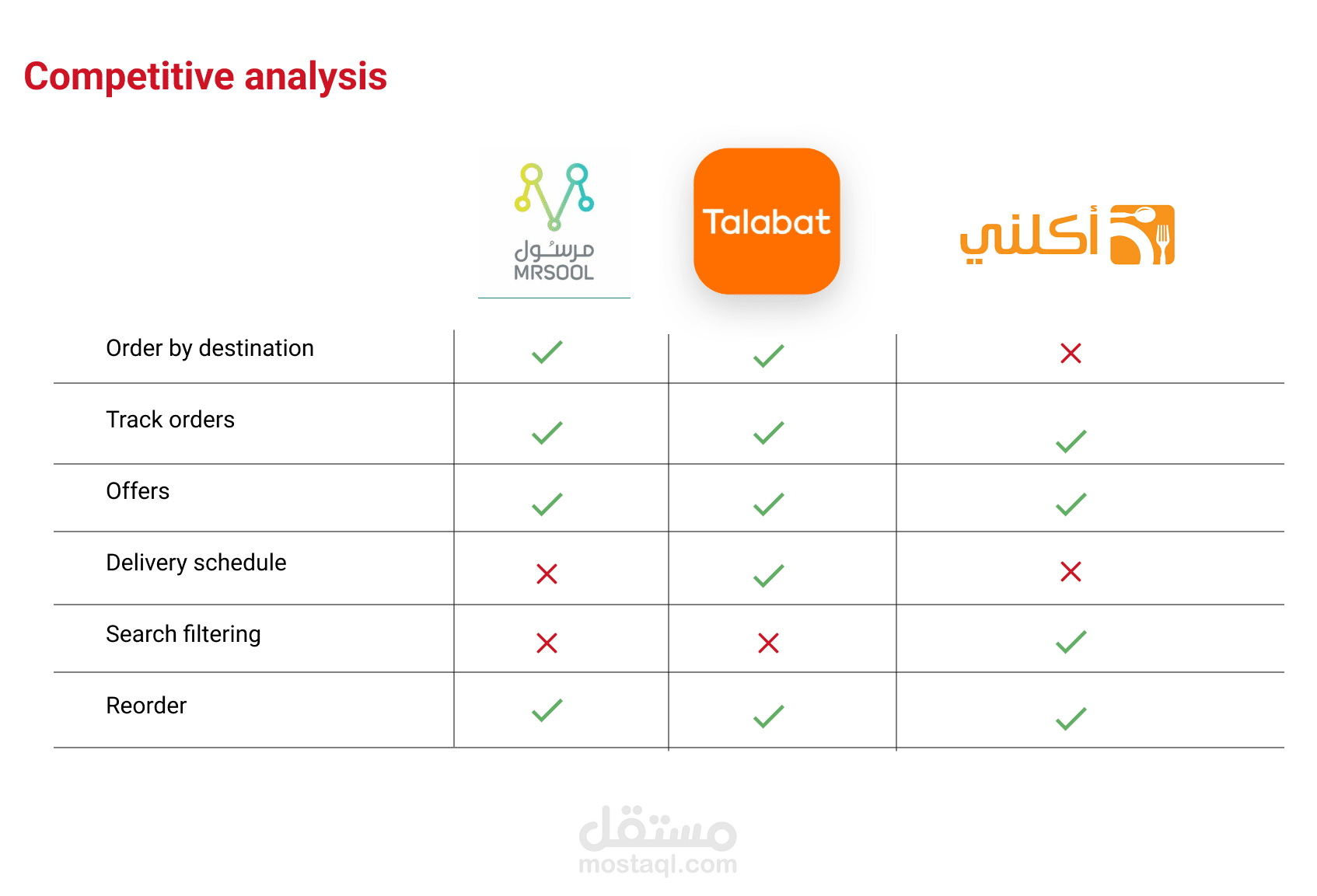 Competitive analysis

| | مرسول MRSOOL | Talabat | أكلني |
|---|---|---|---|
| Order by destination | ✓ | ✓ | ✗ |
| Track orders | ✓ | ✓ | ✓ |
| Offers | ✓ | ✓ | ✓ |
| Delivery schedule | ✗ | ✓ | ✗ |
| Search filtering | ✗ | ✗ | ✓ |
| Reorder | ✓ | ✓ | ✓ |

مستقل
mostaql.com